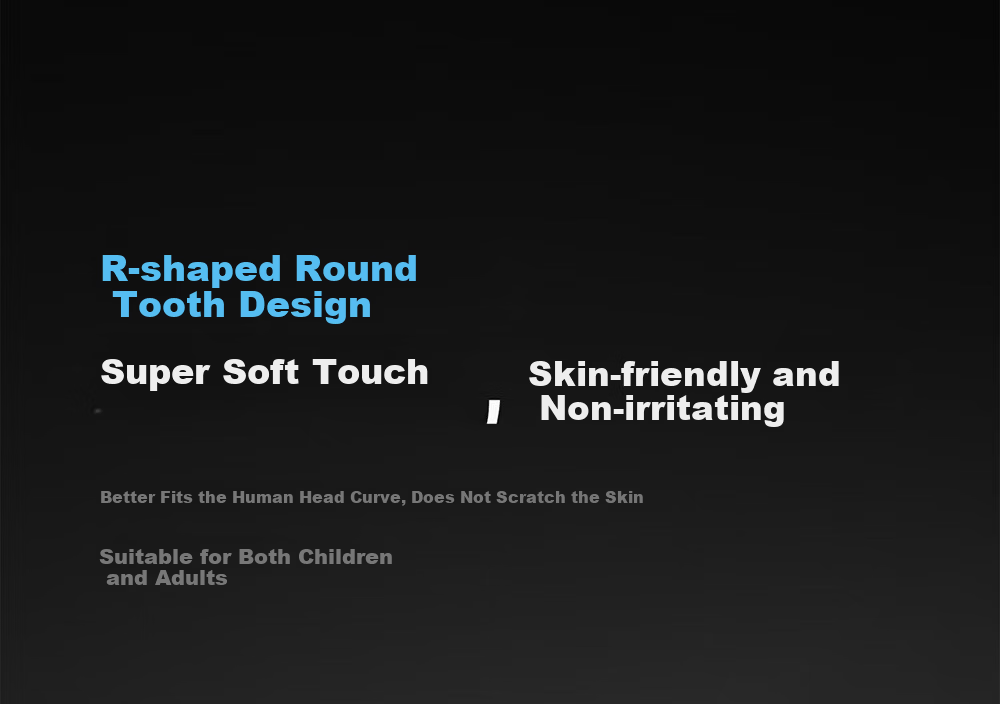 R-shaped Round Tooth Design

Super Soft Touch

, Skin-friendly and Non-irritating

Better Fits the Human Head Curve, Does Not Scratch the Skin

Suitable for Both Children and Adults